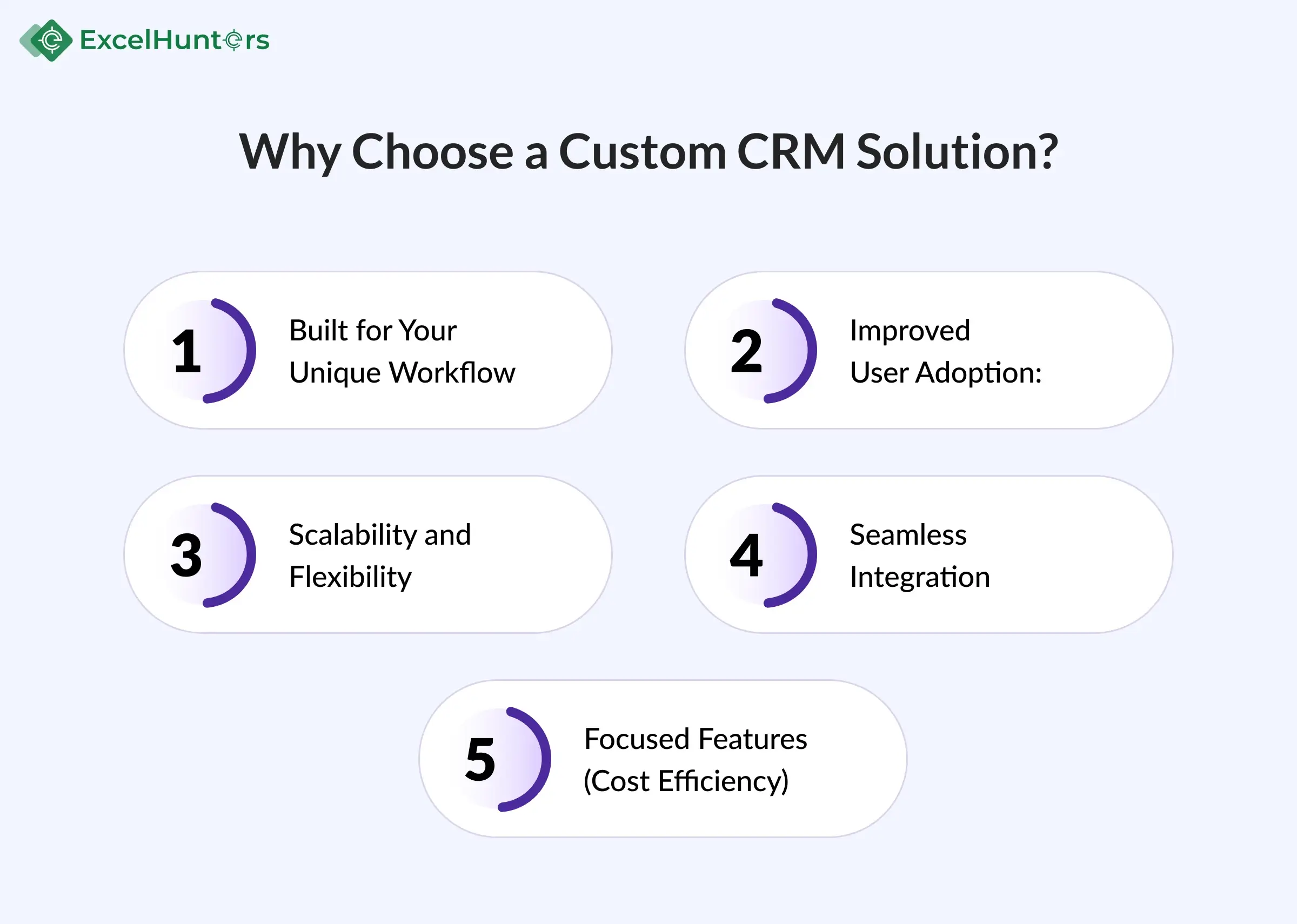 ExcelHunters

Why Choose a Custom CRM Solution?

1 Built for Your Unique Workflow

2 Improved User Adoption:

3 Scalability and Flexibility

4 Seamless Integration

5 Focused Features (Cost Efficiency)